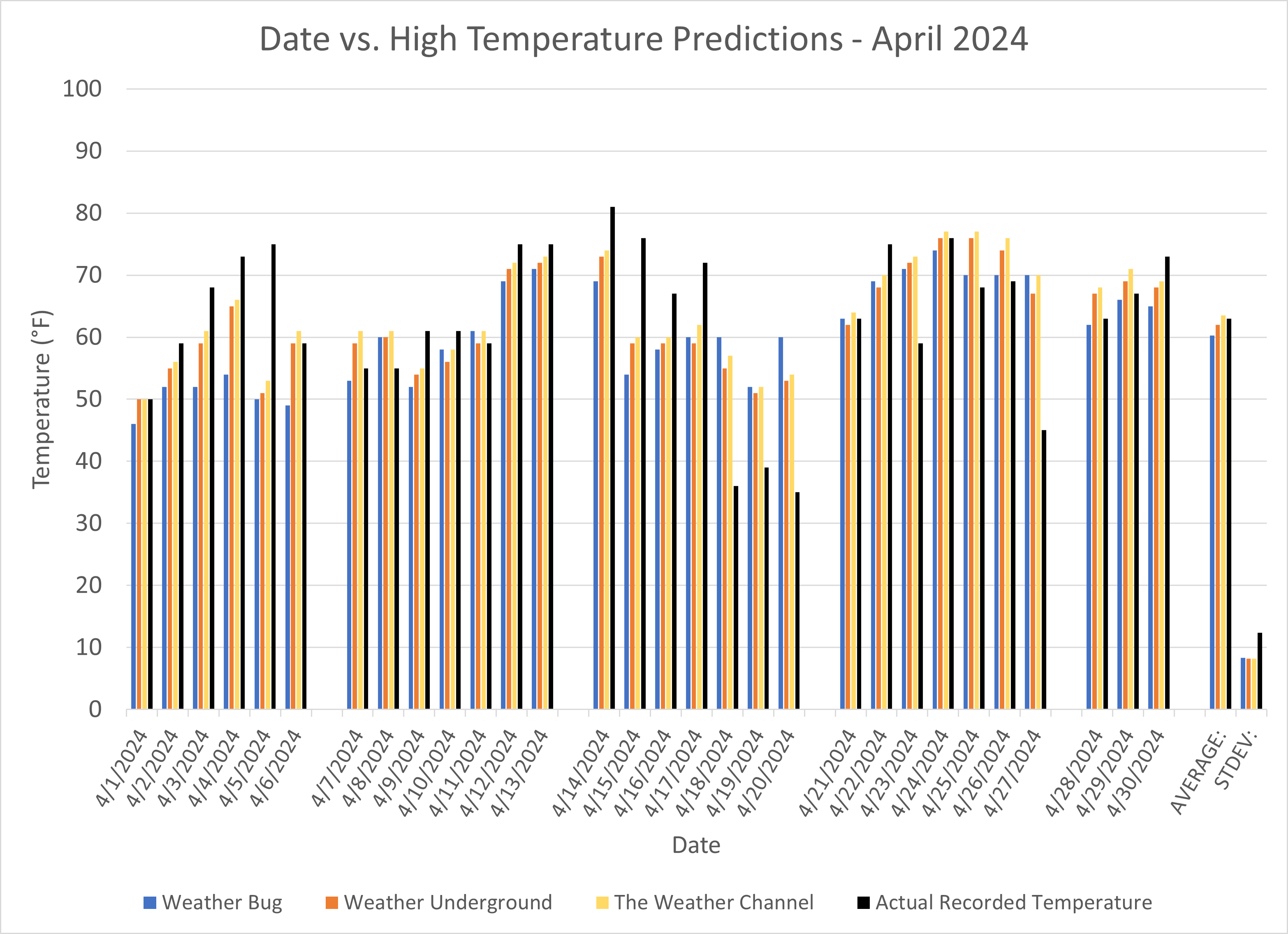 Date vs. High Temperature Predictions - April 2024

Temperature (°F)

100
90
80
70
60
50
40
30
20
10
0

4/1/2024
4/2/2024
4/3/2024
4/4/2024
4/5/2024
4/6/2024
4/7/2024
4/8/2024
4/9/2024
4/10/2024
4/11/2024
4/12/2024
4/13/2024
4/14/2024
4/15/2024
4/16/2024
4/17/2024
4/18/2024
4/19/2024
4/20/2024
4/21/2024
4/22/2024
4/23/2024
4/24/2024
4/25/2024
4/26/2024
4/27/2024
4/28/2024
4/29/2024
4/30/2024
AVERAGE:
STDEV:

Date

Weather Bug
Weather Underground
The Weather Channel
Actual Recorded Temperature